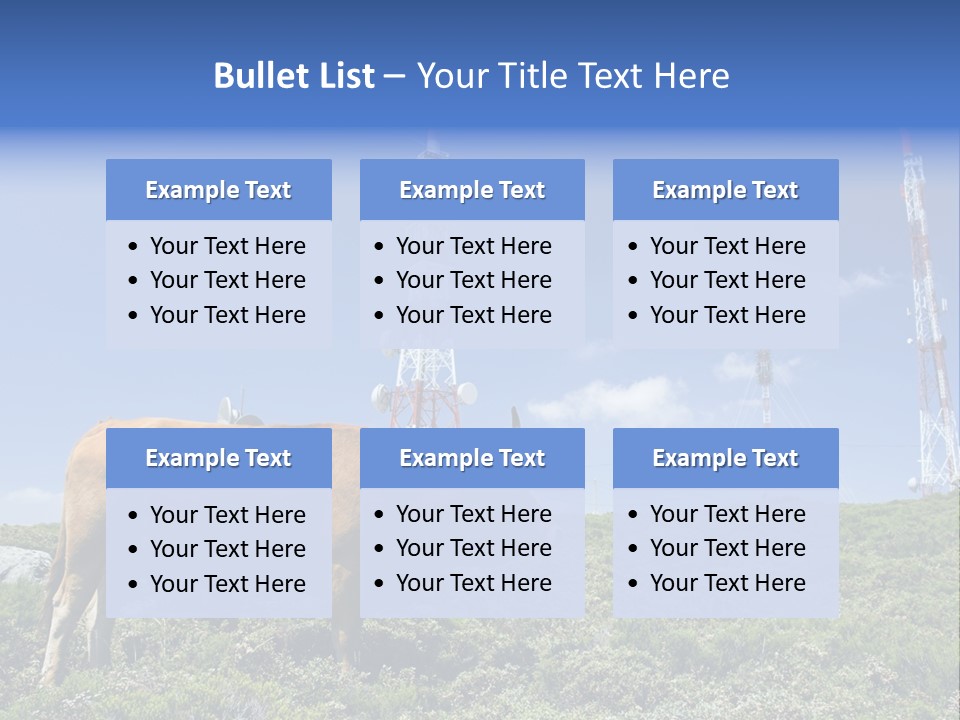 Bullet List – Your Title Text Here

Example Text
• Your Text Here
• Your Text Here
• Your Text Here

Example Text
• Your Text Here
• Your Text Here
• Your Text Here

Example Text
• Your Text Here
• Your Text Here
• Your Text Here

Example Text
• Your Text Here
• Your Text Here
• Your Text Here

Example Text
• Your Text Here
• Your Text Here
• Your Text Here

Example Text
• Your Text Here
• Your Text Here
• Your Text Here